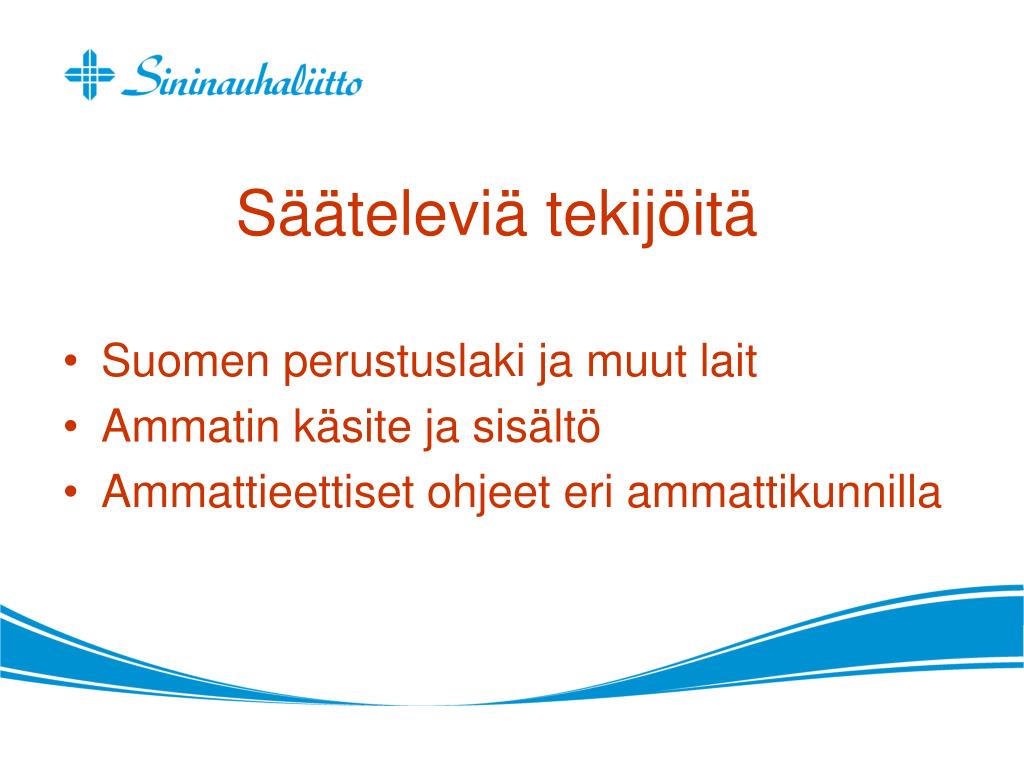 Sininauhaliitto

Sääteleviä tekijöitä

• Suomen perustuslaki ja muut lait
• Ammatin käsite ja sisältö
• Ammattieettiset ohjeet eri ammattikunnilla